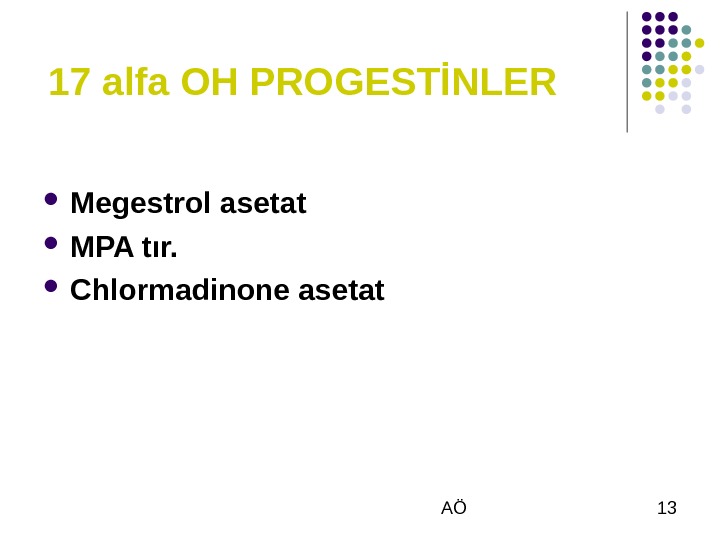 17 alfa OH PROGESTİNLER

- Megestrol asetat
- MPA tır.
- Chlormadinone asetat

AÖ

13